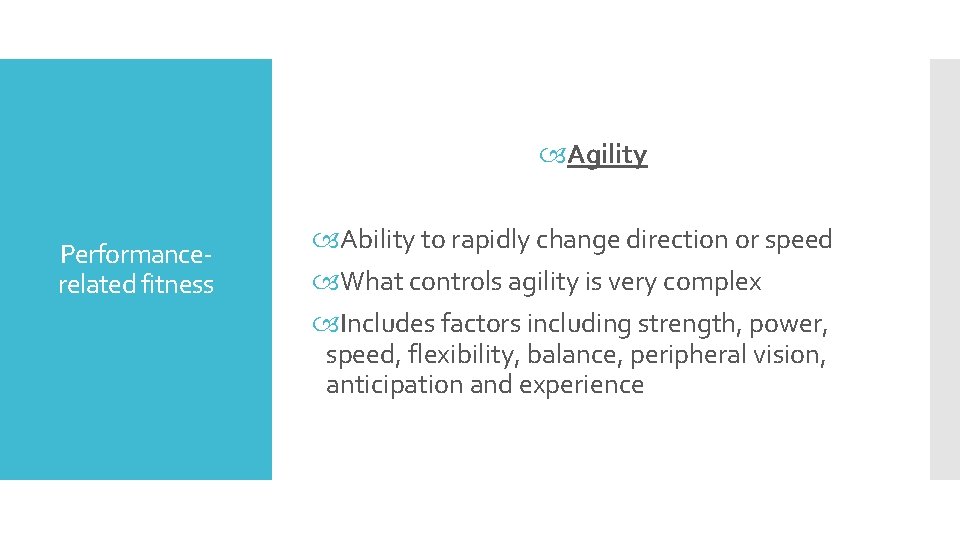 Performance-related fitness

Agility

Ability to rapidly change direction or speed

What controls agility is very complex

Includes factors including strength, power, speed, flexibility, balance, peripheral vision, anticipation and experience